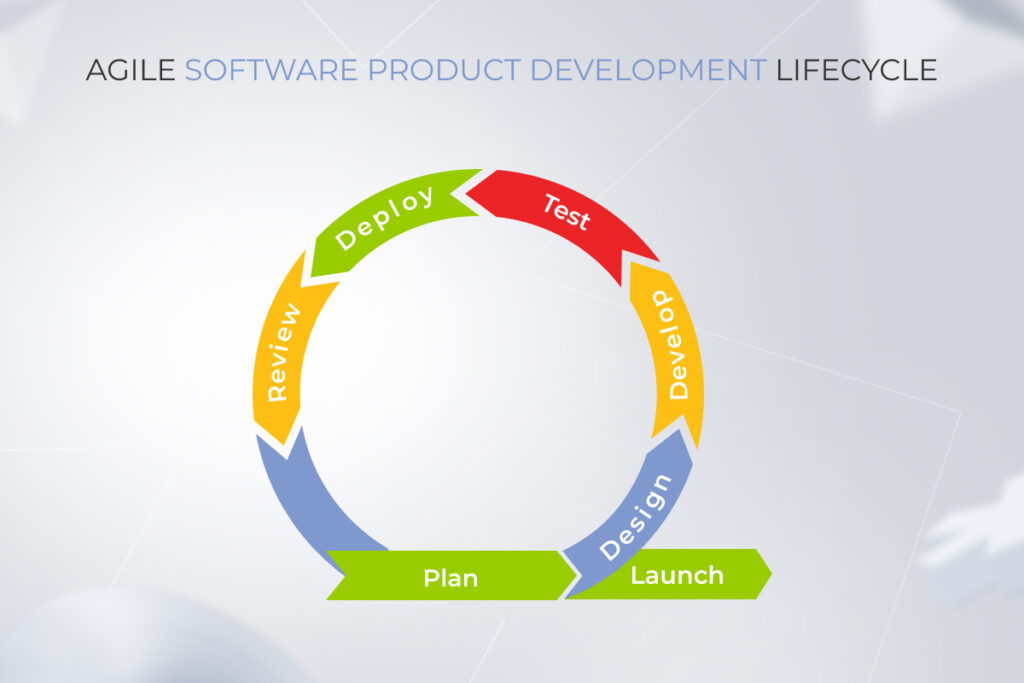 AGILE SOFTWARE PRODUCT DEVELOPMENT LIFECYCLE

Plan

Design

Develop

Test

Deploy

Review

Launch